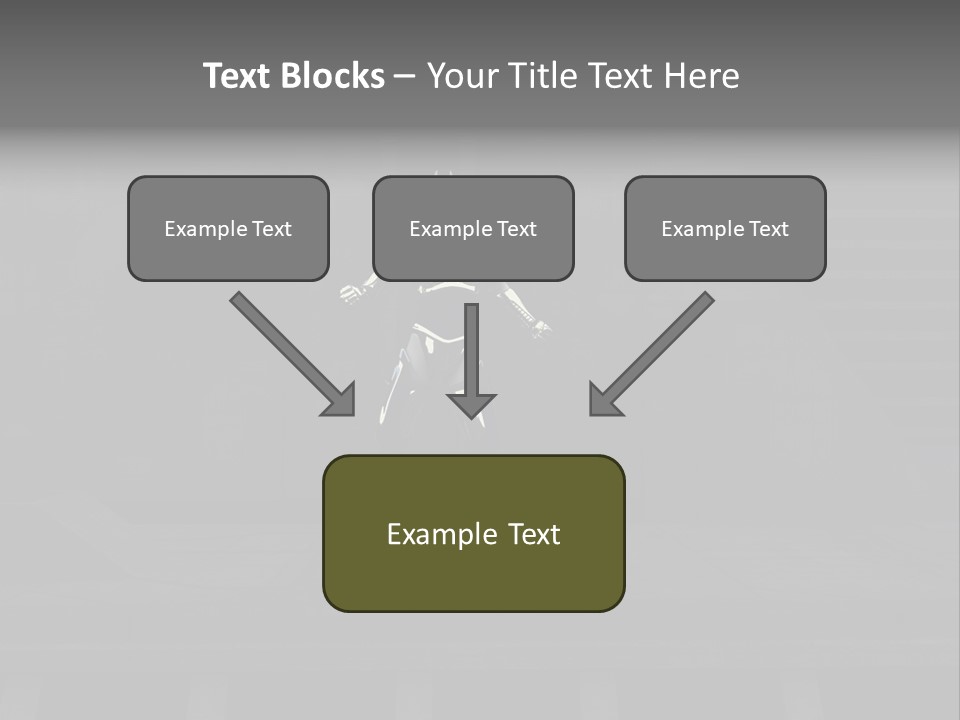 Text Blocks – Your Title Text Here

Example Text

Example Text

Example Text

Example Text